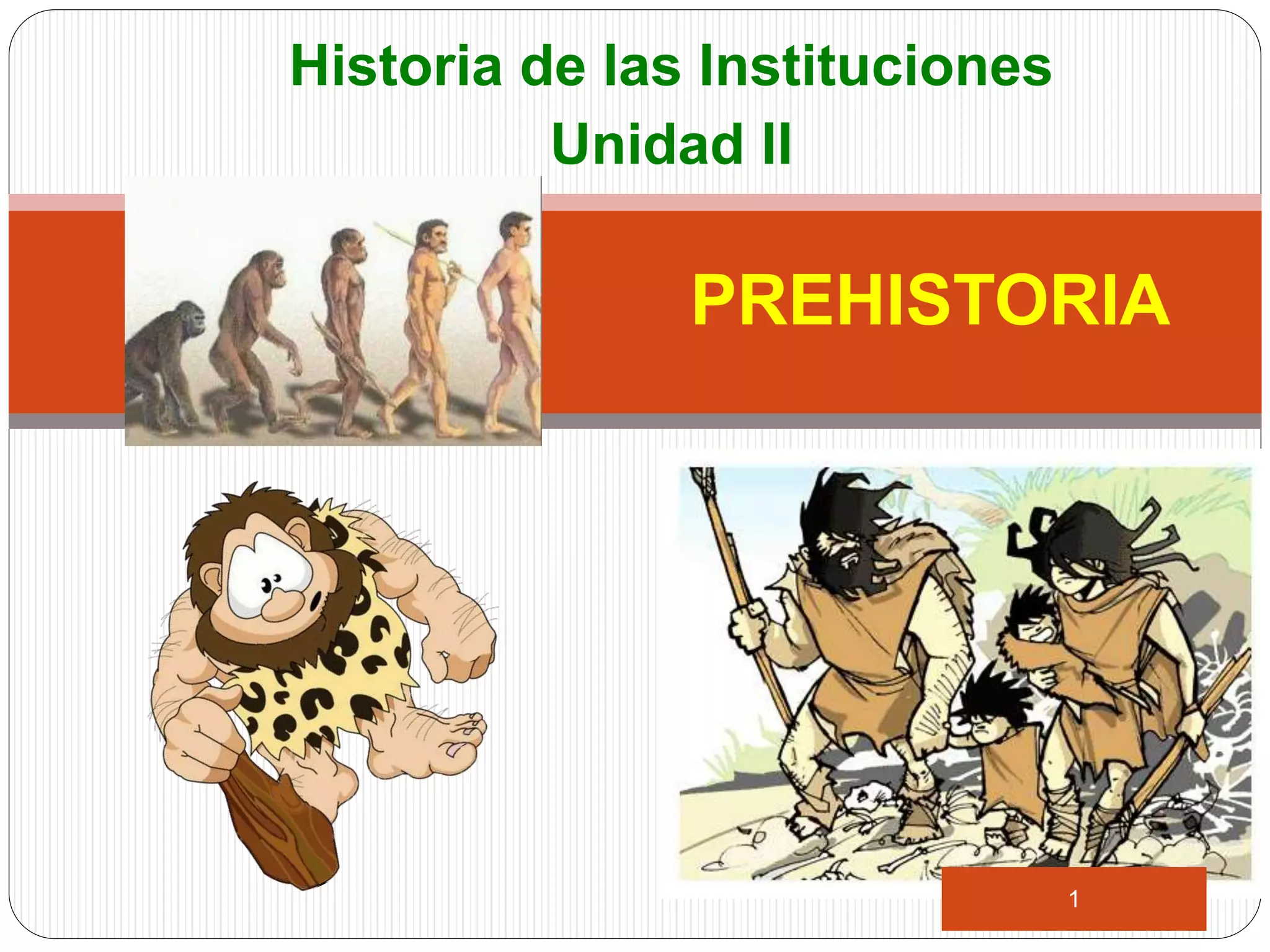 Historia de las Instituciones
Unidad II

PREHISTORIA

1